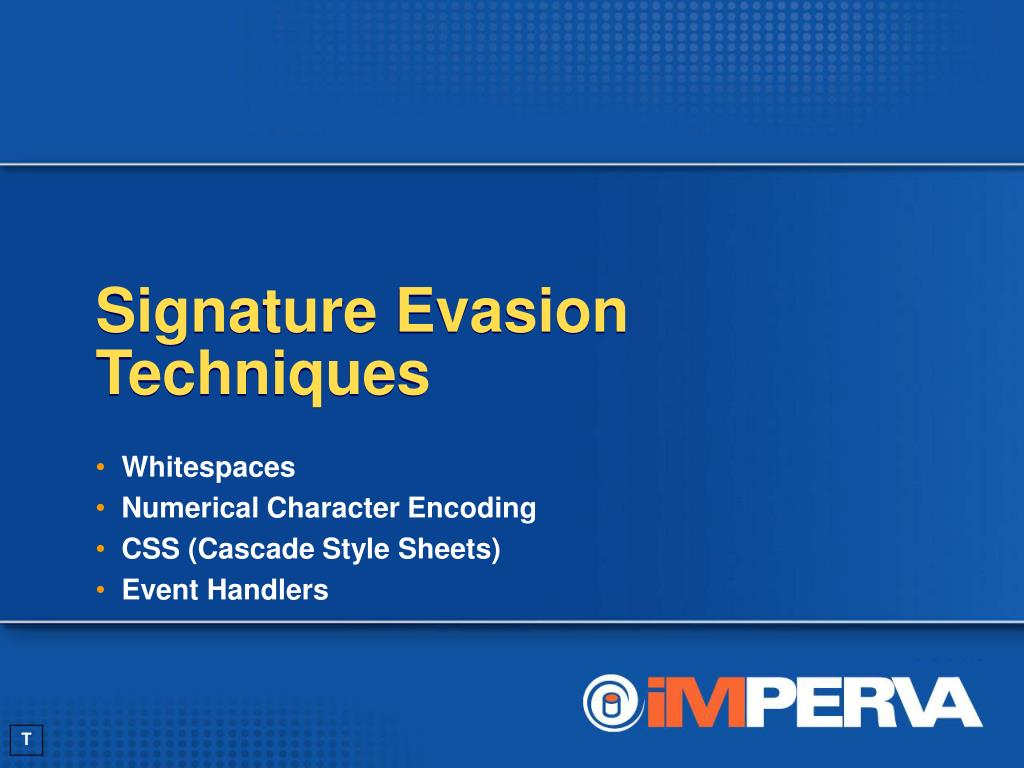 Signature Evasion Techniques

• Whitespaces
• Numerical Character Encoding
• CSS (Cascade Style Sheets)
• Event Handlers

iMPERVA

T